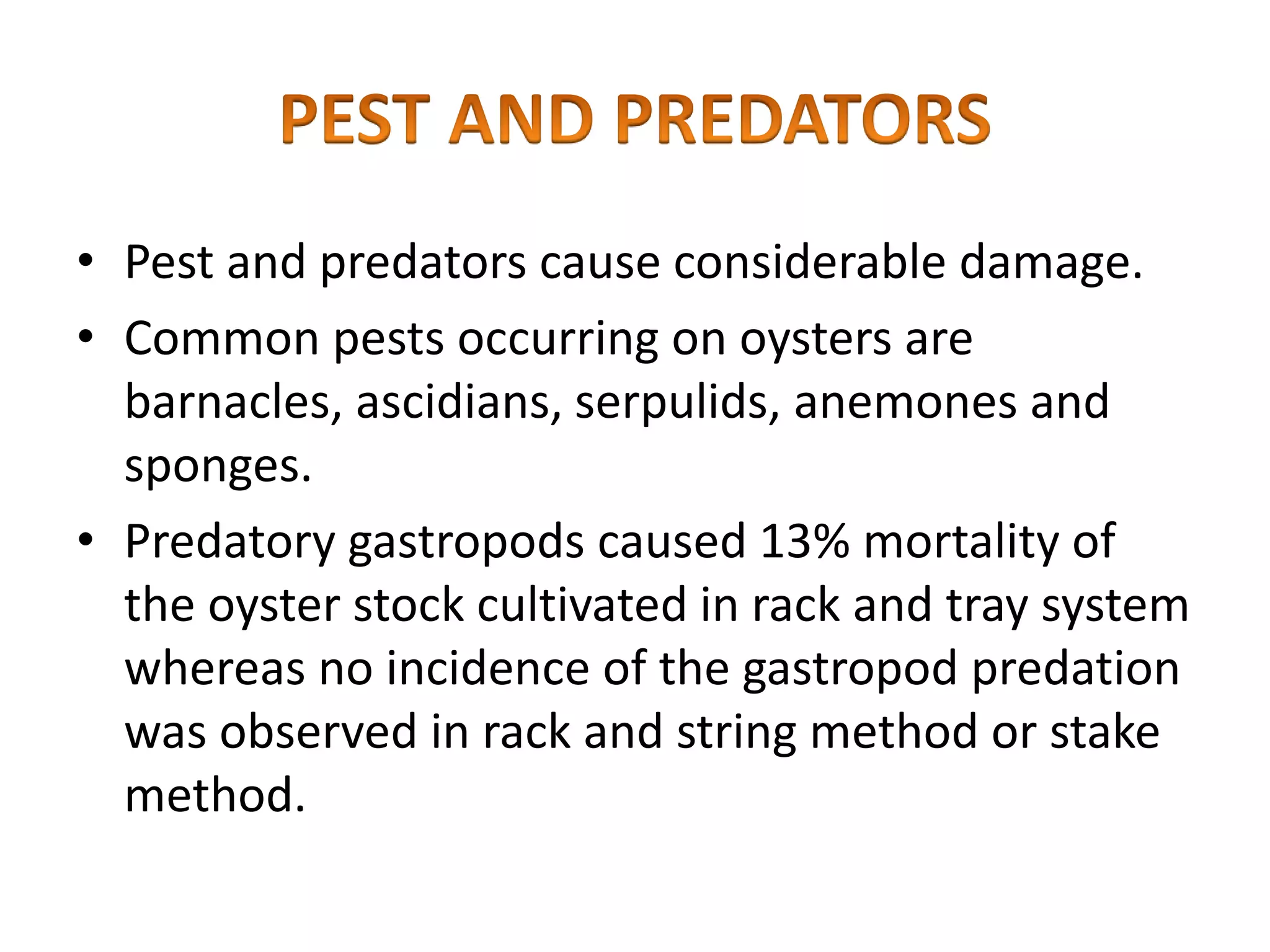 PEST AND PREDATORS

• Pest and predators cause considerable damage.
• Common pests occurring on oysters are barnacles, ascidians, serpulids, anemones and sponges.
• Predatory gastropods caused 13% mortality of the oyster stock cultivated in rack and tray system whereas no incidence of the gastropod predation was observed in rack and string method or stake method.